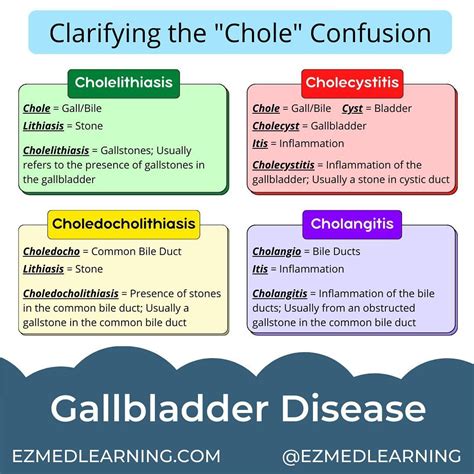 Clarifying the "Chole" Confusion

Cholelithiasis

Chole = Gall/Bile
Lithiasis = Stone

Cholelithiasis = Gallstones; Usually refers to the presence of gallstones in the gallbladder

Cholecystitis

Chole = Gall/Bile Cyst = Bladder
Cholecyst = Gallbladder
Itis = Inflammation

Cholecystitis = Inflammation of the gallbladder; Usually a stone in cystic duct

Choledocholithiasis

Choledocho = Common Bile Duct
Lithiasis = Stone

Choledocholithiasis = Presence of stones in the common bile duct; Usually a gallstone in the common bile duct

Cholangitis

Cholangio = Bile Ducts
Itis = Inflammation

Cholangitis = Inflammation of the bile ducts; Usually from an obstructed gallstone in the common bile duct

Gallbladder Disease

EZMEDLEARNING.COM @EZMEDLEARNING